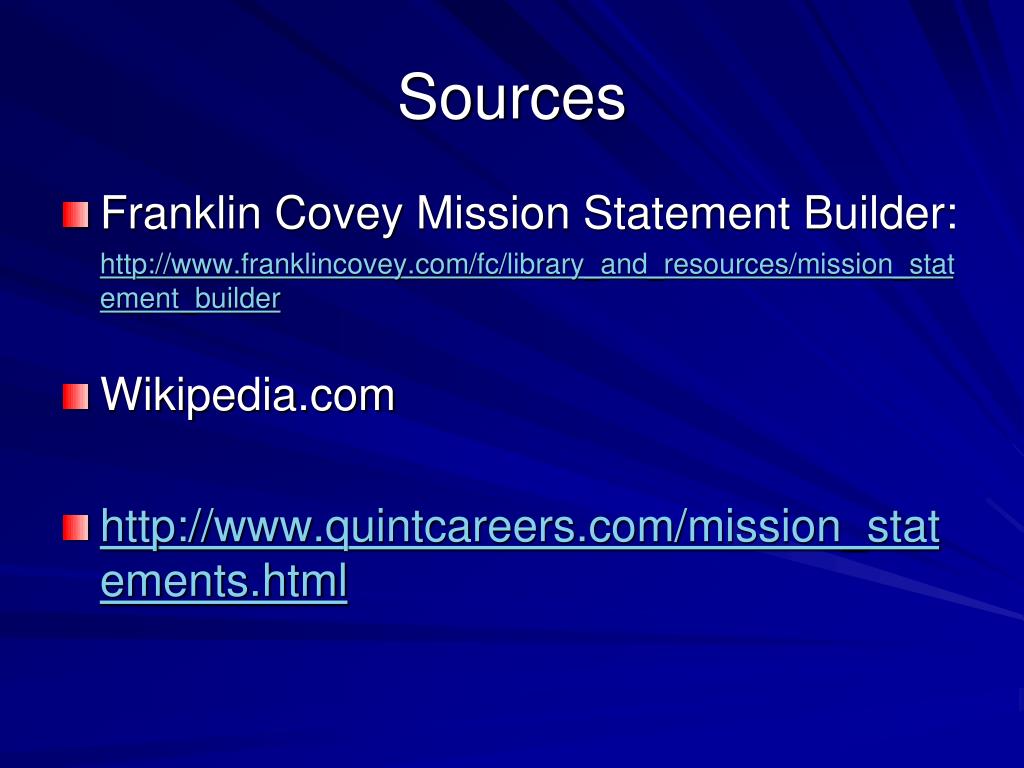 Sources

Franklin Covey Mission Statement Builder: http://www.franklincovey.com/fc/library_and_resources/mission_statement_builder

Wikipedia.com

http://www.quintcareers.com/mission_statements.html